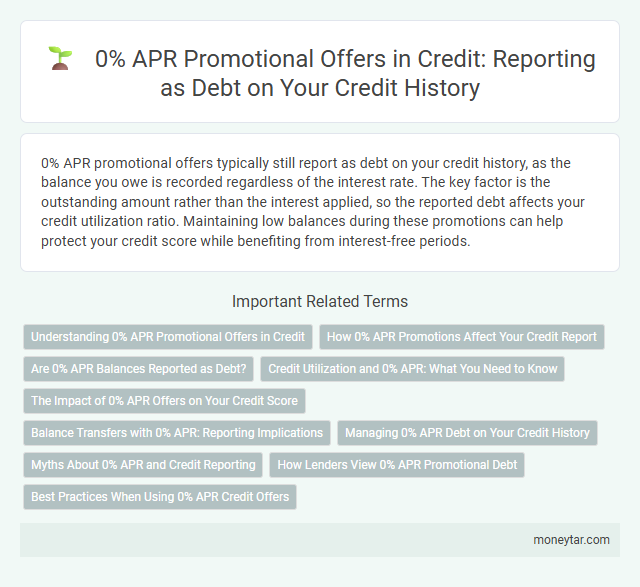 0% APR Promotional Offers in Credit: Reporting as Debt on Your Credit History

0% APR promotional offers typically still report as debt on your credit history, as the balance you owe is recorded regardless of the interest rate. The key factor is the outstanding amount rather than the interest applied, so the reported debt affects your credit utilization ratio. Maintaining low balances during these promotions can help protect your credit score while benefiting from interest-free periods.

Important Related Terms

Understanding 0% APR Promotional Offers in Credit

How 0% APR Promotions Affect Your Credit Report

Are 0% APR Balances Reported as Debt?

Credit Utilization and 0% APR: What You Need to Know

The Impact of 0% APR Offers on Your Credit Score

Balance Transfers with 0% APR: Reporting Implications

Managing 0% APR Debt on Your Credit History

Myths About 0% APR and Credit Reporting

How Lenders View 0% APR Promotional Debt

Best Practices When Using 0% APR Credit Offers

moneytar.com